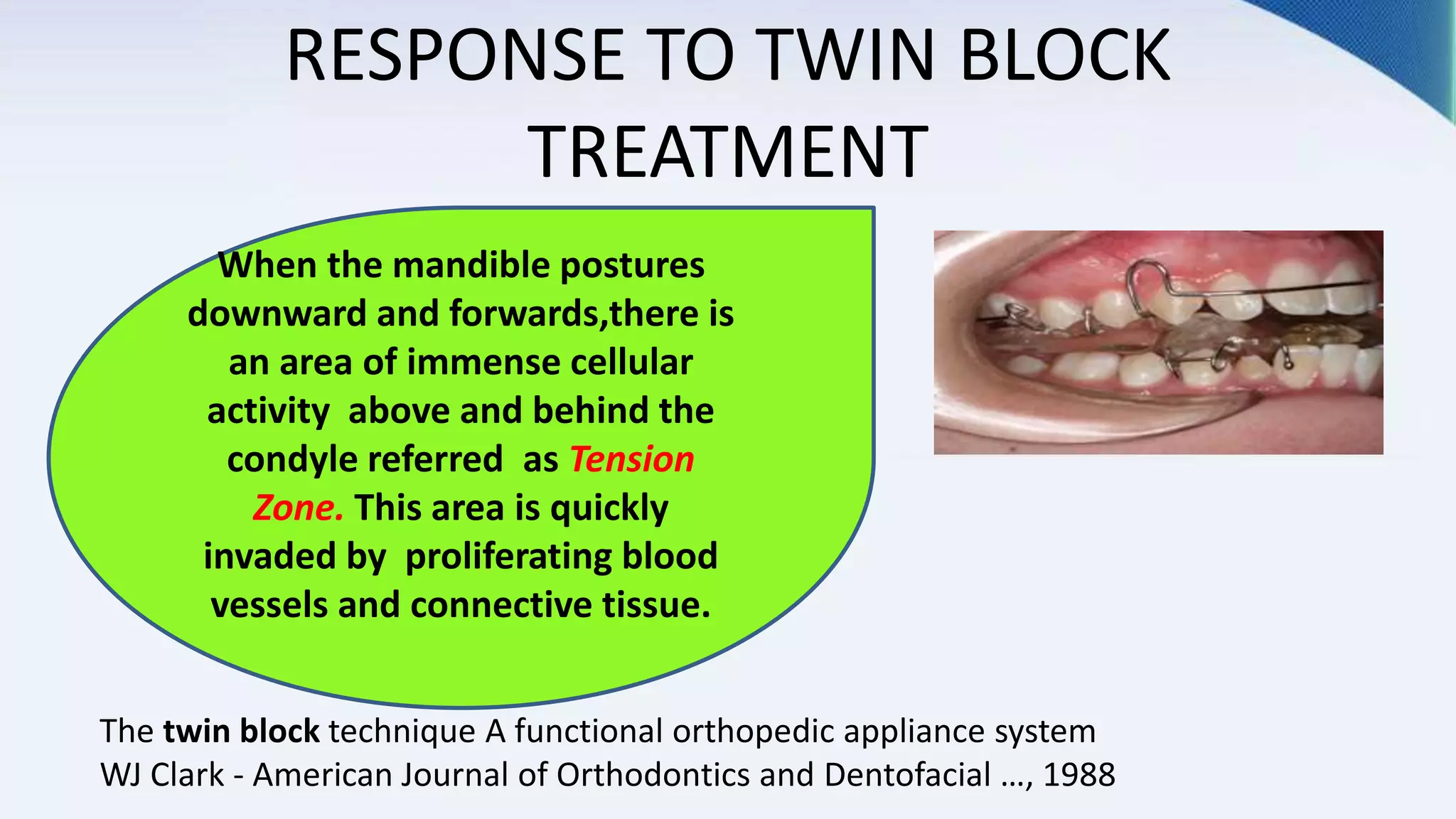 RESPONSE TO TWIN BLOCK TREATMENT

When the mandible postures downward and forwards,there is an area of immense cellular activity above and behind the condyle referred as Tension Zone. This area is quickly invaded by proliferating blood vessels and connective tissue.

The twin block technique A functional orthopedic appliance system
WJ Clark - American Journal of Orthodontics and Dentofacial ..., 1988